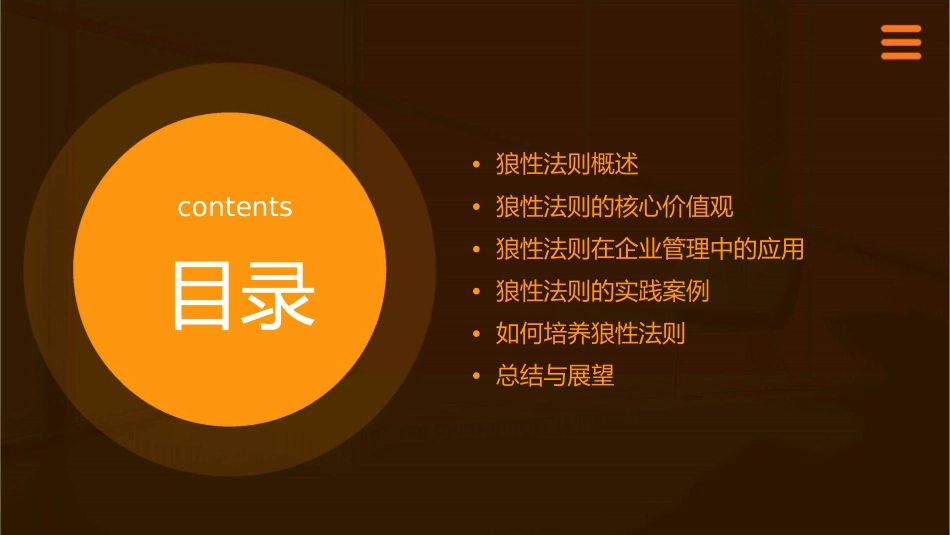 contents

目录

• 狼性法则概述
• 狼性法则的核心价值观
• 狼性法则在企业管理中的应用
• 狼性法则的实践案例
• 如何培养狼性法则
• 总结与展望